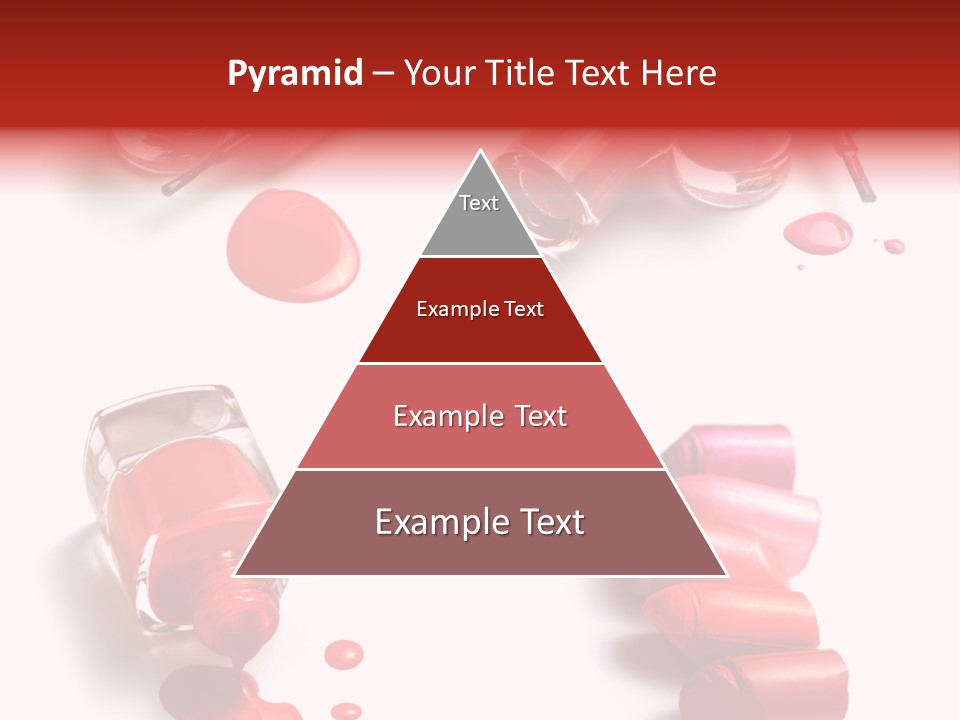 Pyramid – Your Title Text Here

Text

Example Text

Example Text

Example Text